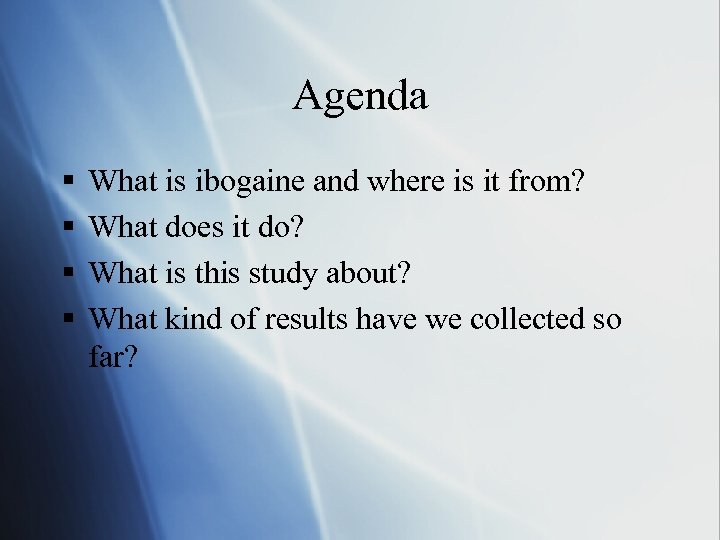 Agenda

▪ What is ibogaine and where is it from?
▪ What does it do?
▪ What is this study about?
▪ What kind of results have we collected so far?